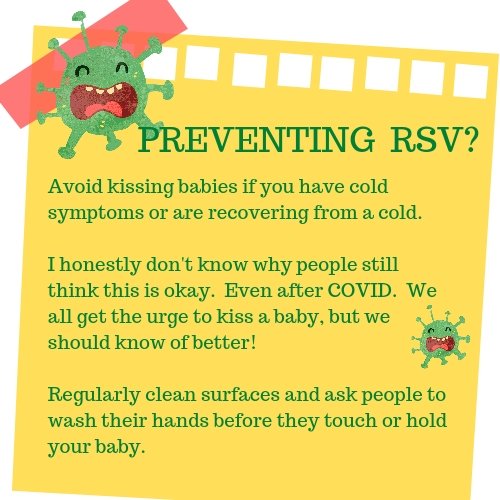 PREVENTING RSV?

Avoid kissing babies if you have cold symptoms or are recovering from a cold.

I honestly don't know why people still think this is okay.  Even after COVID.  We all get the urge to kiss a baby, but we should know of better!

Regularly clean surfaces and ask people to wash their hands before they touch or hold your baby.